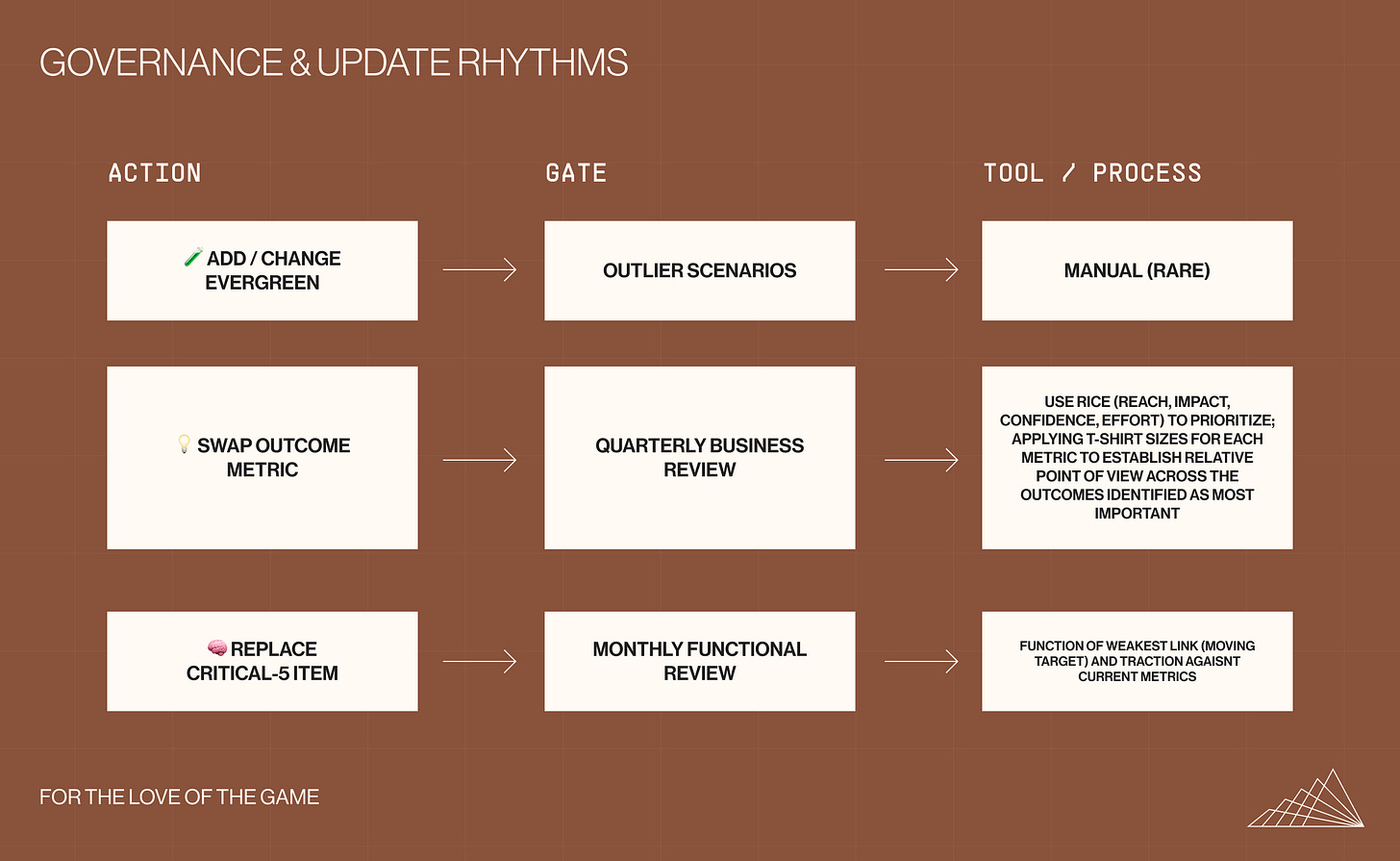 GOVERNANCE & UPDATE RHYTHMS

| ACTION | GATE | TOOL / PROCESS |
|---|---|---|
| 🧪 ADD / CHANGE EVERGREEN | OUTLIER SCENARIOS | MANUAL (RARE) |
| 💡 SWAP OUTCOME METRIC | QUARTERLY BUSINESS REVIEW | USE RICE (REACH, IMPACT, CONFIDENCE, EFFORT) TO PRIORITIZE; APPLYING T-SHIRT SIZES FOR EACH METRIC TO ESTABLISH RELATIVE POINT OF VIEW ACROSS THE OUTCOMES IDENTIFIED AS MOST IMPORTANT |
| 🧠 REPLACE CRITICAL-5 ITEM | MONTHLY FUNCTIONAL REVIEW | FUNCTION OF WEAKEST LINK (MOVING TARGET) AND TRACTION AGAISNT CURRENT METRICS |

FOR THE LOVE OF THE GAME